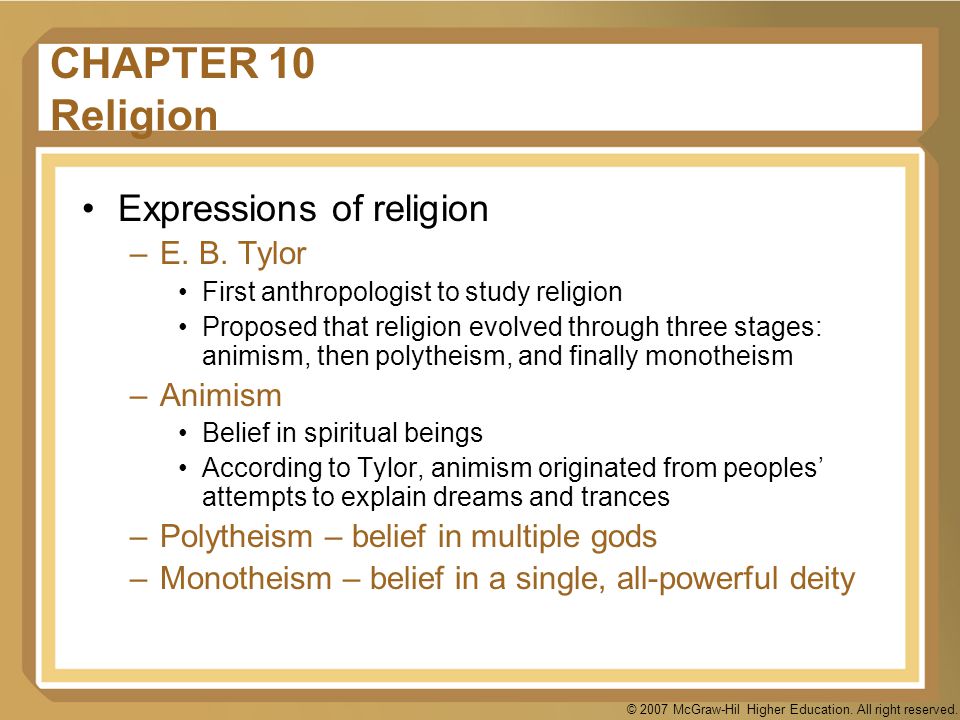 CHAPTER 10
Religion

• Expressions of religion
– E. B. Tylor
• First anthropologist to study religion
• Proposed that religion evolved through three stages: animism, then polytheism, and finally monotheism
– Animism
• Belief in spiritual beings
• According to Tylor, animism originated from peoples' attempts to explain dreams and trances
– Polytheism – belief in multiple gods
– Monotheism – belief in a single, all-powerful deity

© 2007 McGraw-Hil Higher Education. All right reserved.